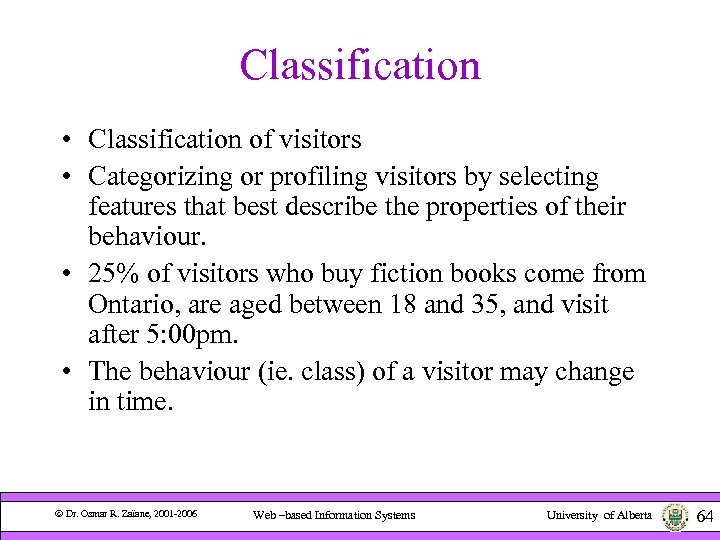 Classification

• Classification of visitors
• Categorizing or profiling visitors by selecting features that best describe the properties of their behaviour.
• 25% of visitors who buy fiction books come from Ontario, are aged between 18 and 35, and visit after 5:00pm.
• The behaviour (ie. class) of a visitor may change in time.

© Dr. Osmar R. Zaïane, 2001-2006 Web –based Information Systems University of Alberta 64